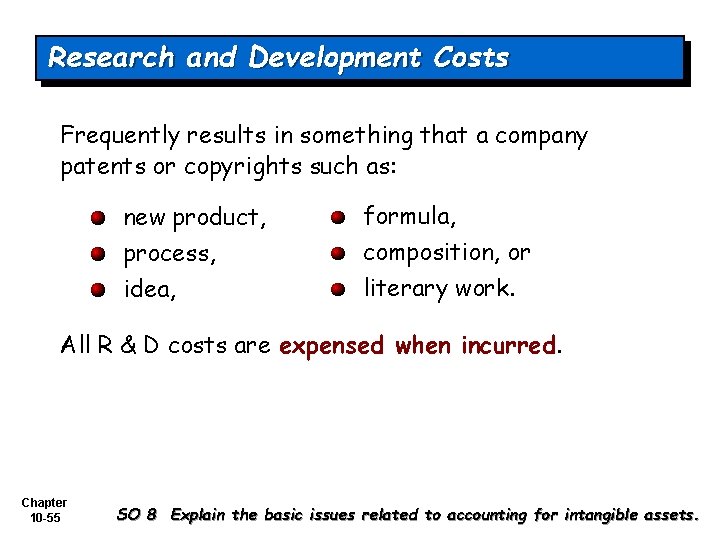 Research and Development Costs

Frequently results in something that a company patents or copyrights such as:

new product,
process,
idea,

formula,
composition, or
literary work.

All R & D costs are expensed when incurred.

Chapter 10-55

SO 8 Explain the basic issues related to accounting for intangible assets.